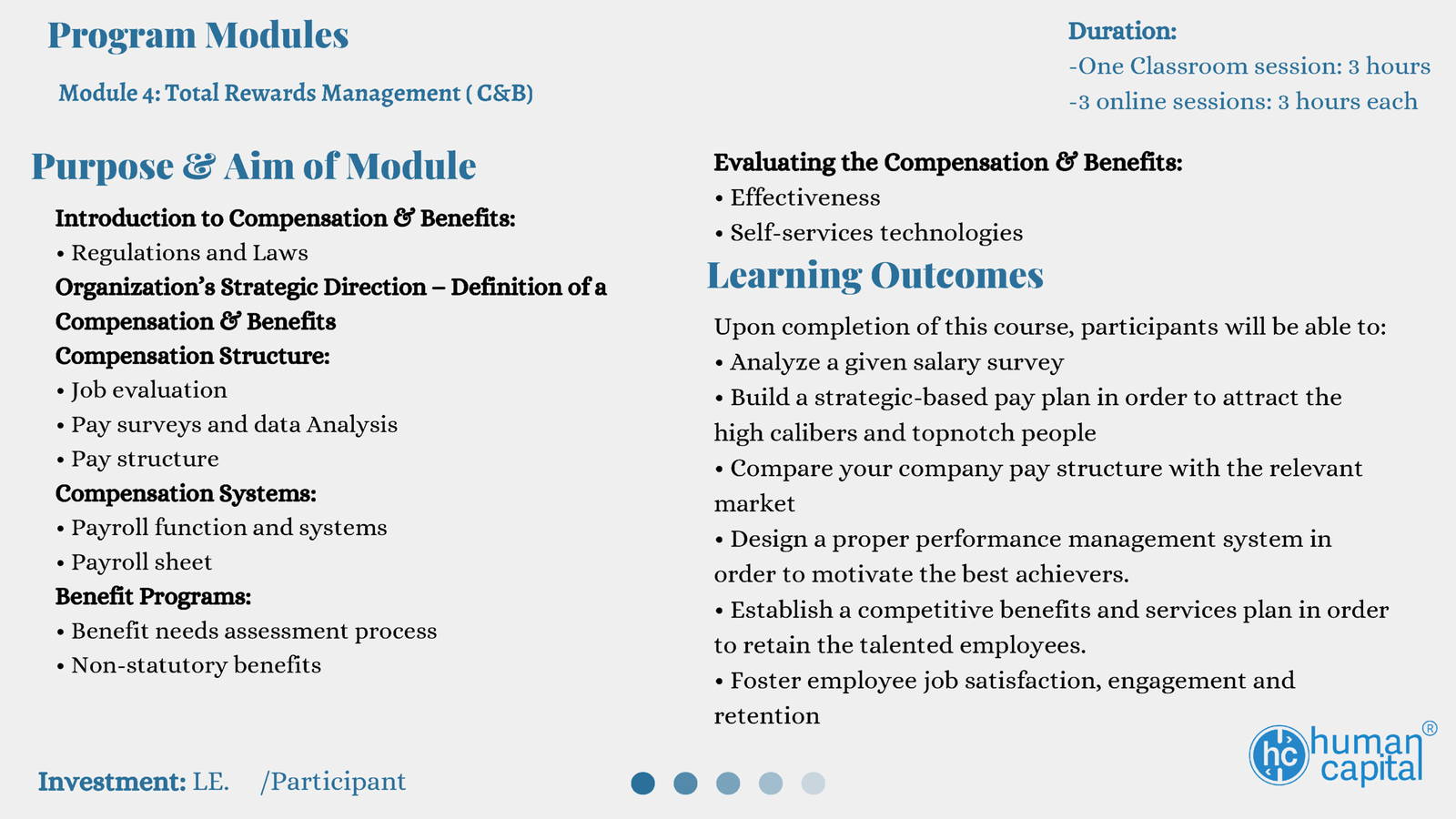 Program Modules

Module 4: Total Rewards Management ( C&B)

Duration:
-One Classroom session: 3 hours
-3 online sessions: 3 hours each

Purpose & Aim of Module

Introduction to Compensation & Benefits:
• Regulations and Laws
Organization's Strategic Direction – Definition of a Compensation & Benefits
Compensation Structure:
• Job evaluation
• Pay surveys and data Analysis
• Pay structure
Compensation Systems:
• Payroll function and systems
• Payroll sheet
Benefit Programs:
• Benefit needs assessment process
• Non-statutory benefits

Evaluating the Compensation & Benefits:
• Effectiveness
• Self-services technologies

Learning Outcomes

Upon completion of this course, participants will be able to:
• Analyze a given salary survey
• Build a strategic-based pay plan in order to attract the high calibers and topnotch people
• Compare your company pay structure with the relevant market
• Design a proper performance management system in order to motivate the best achievers.
• Establish a competitive benefits and services plan in order to retain the talented employees.
• Foster employee job satisfaction, engagement and retention

Investment: LE. /Participant

hc human capital ®